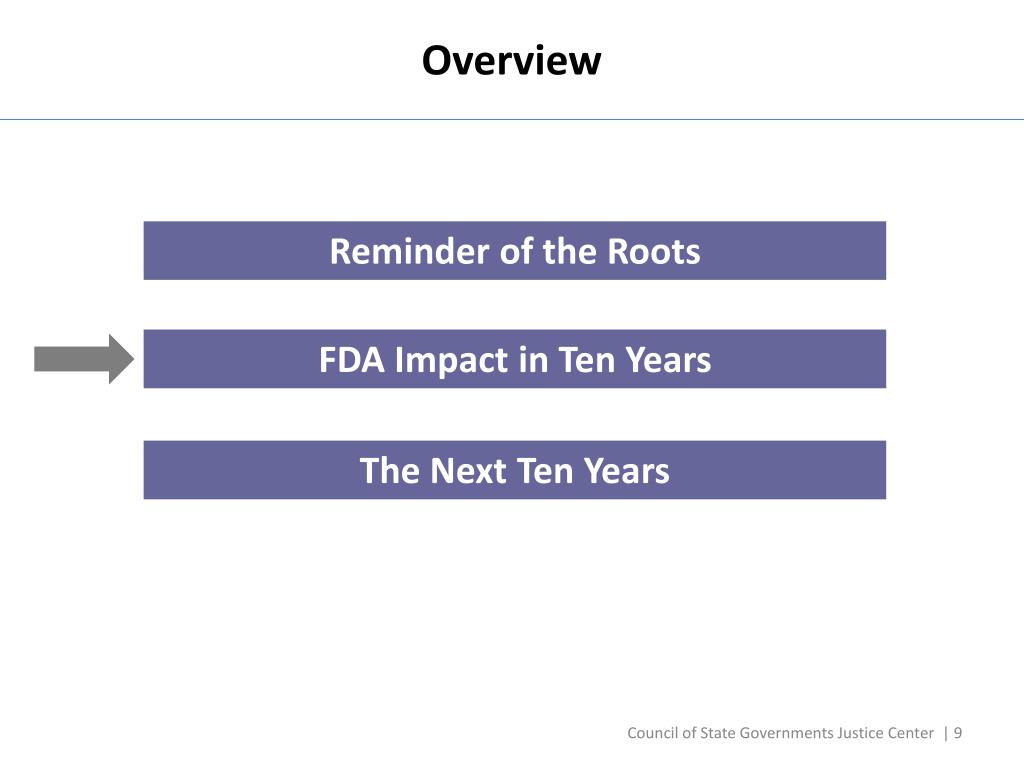 Overview

Reminder of the Roots

FDA Impact in Ten Years

The Next Ten Years

Council of State Governments Justice Center | 9